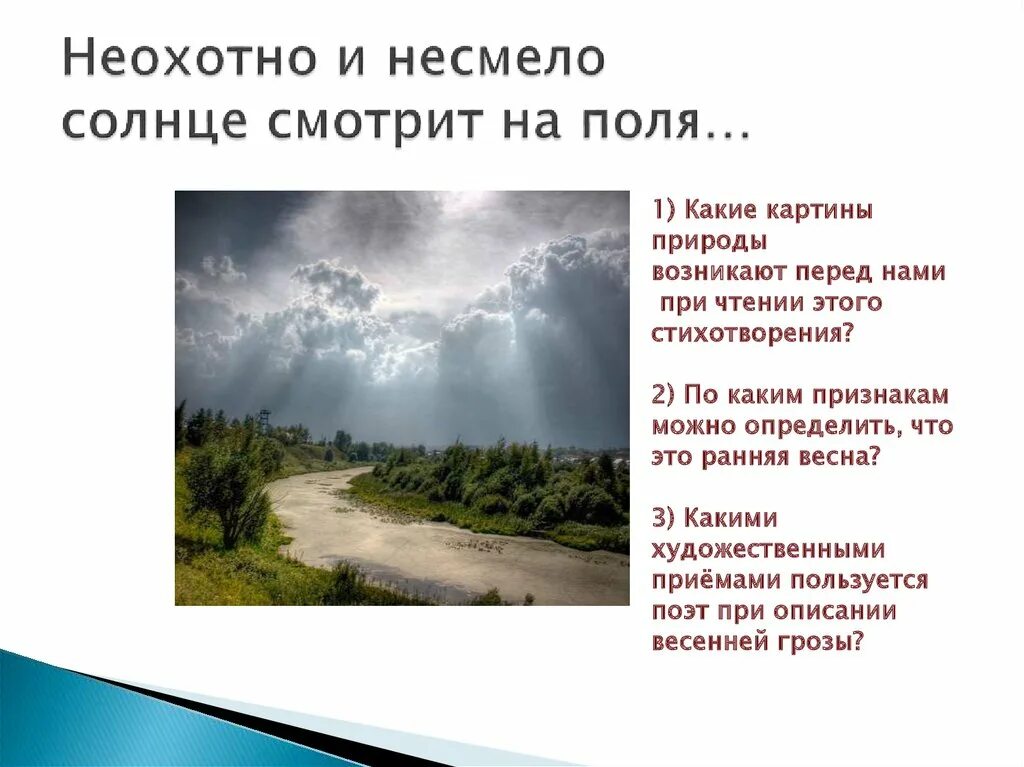 Неохотно и несмело
солнце смотрит на поля…

1) Какие картины природы возникают перед нами при чтении этого стихотворения?

2) По каким признакам можно определить, что это ранняя весна?

3) Какими художественными приёмами пользуется поэт при описании весенней грозы?